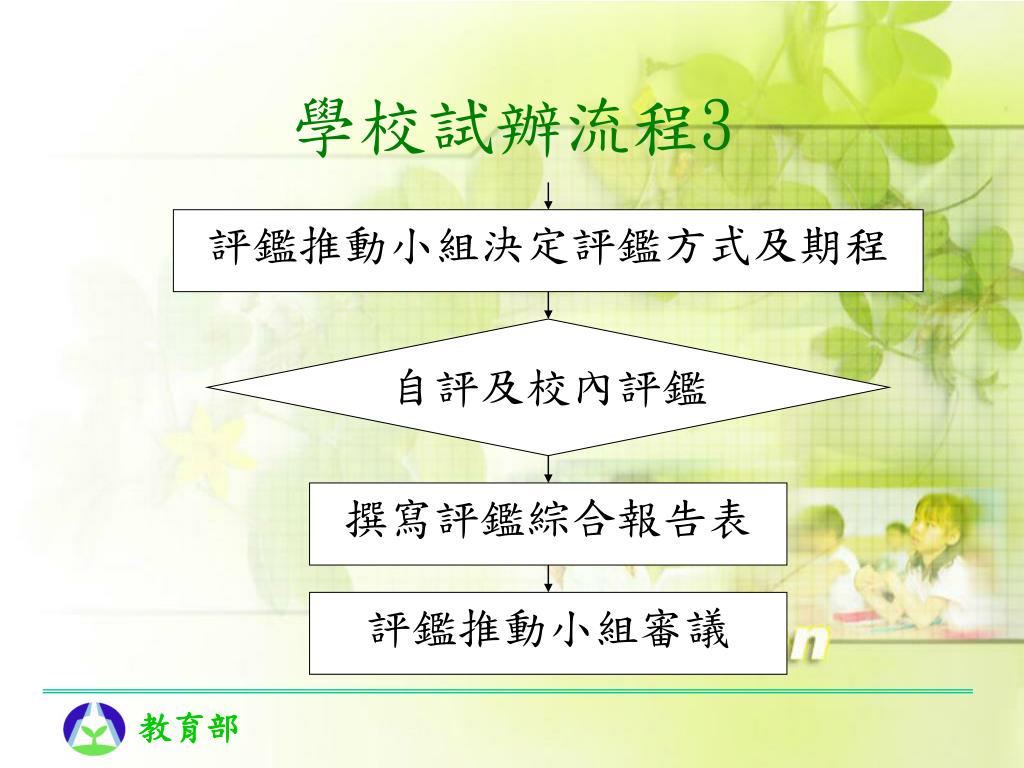 學校試辦流程3

評鑑推動小組決定評鑑方式及期程

自評及校內評鑑

撰寫評鑑綜合報告表

評鑑推動小組審議

n

教育部